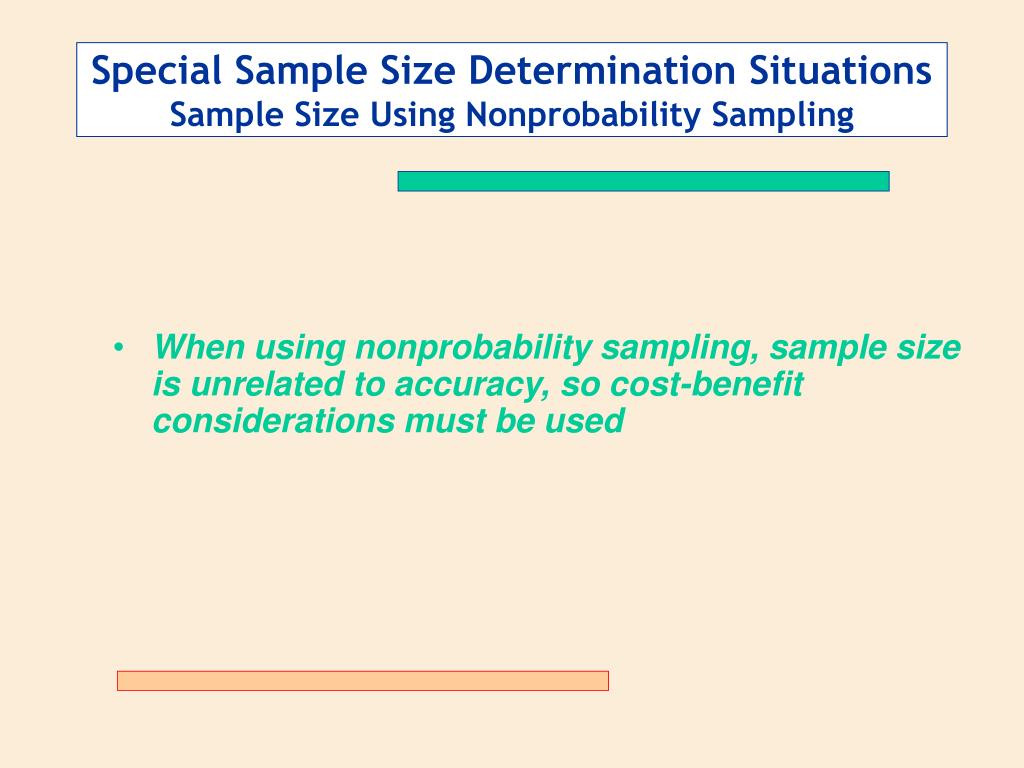 Special Sample Size Determination Situations
Sample Size Using Nonprobability Sampling

• When using nonprobability sampling, sample size is unrelated to accuracy, so cost-benefit considerations must be used